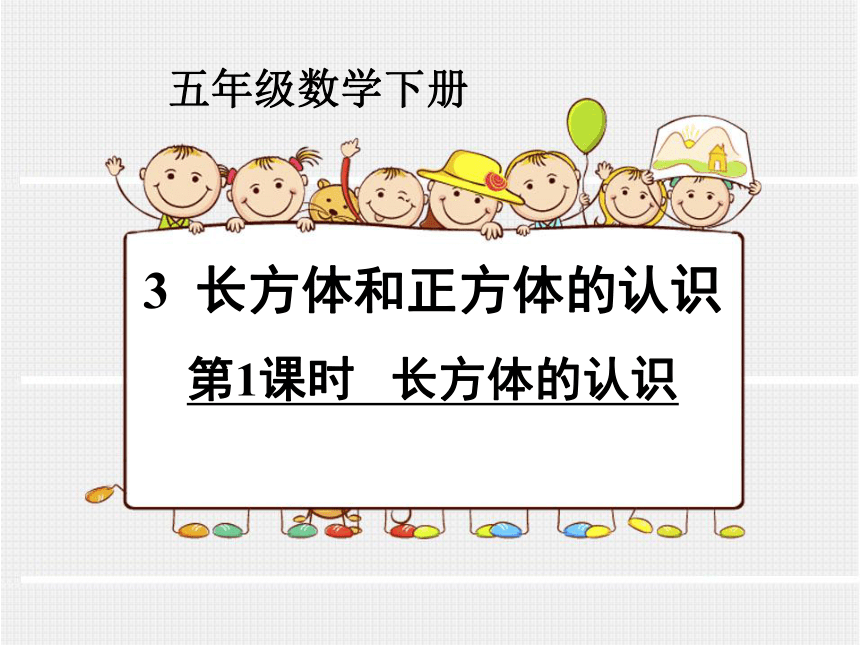 五年级数学下册

3 长方体和正方体的认识

第1课时 长方体的认识